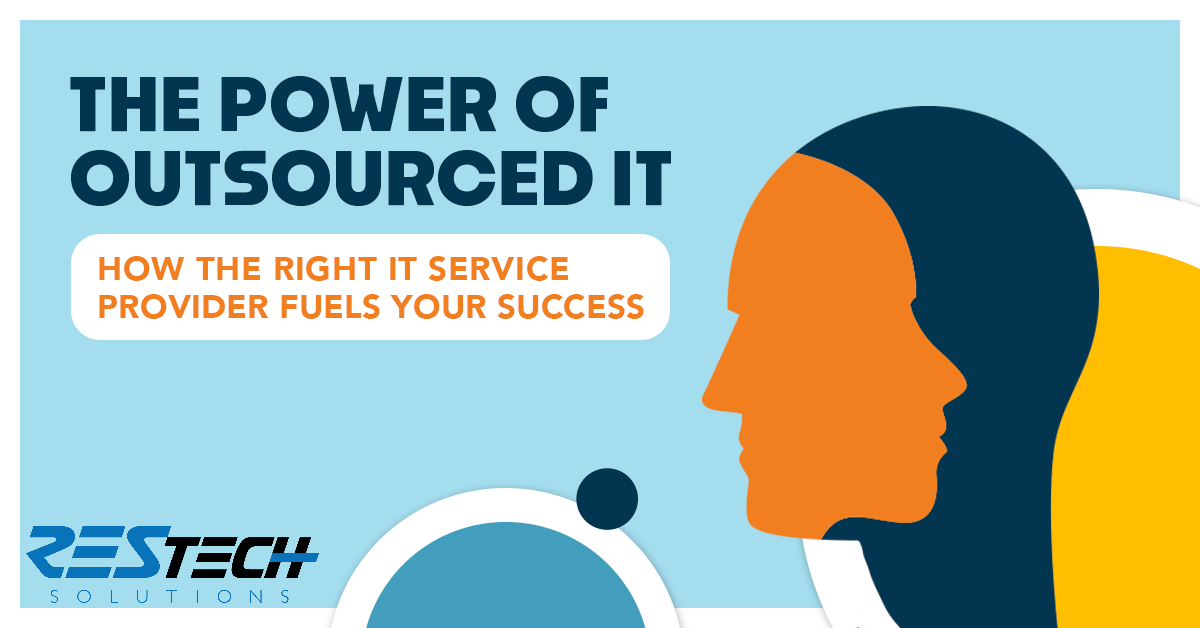 THE POWER OF OUTSOURCED IT

HOW THE RIGHT IT SERVICE PROVIDER FUELS YOUR SUCCESS

RESTECH
SOLUTIONS